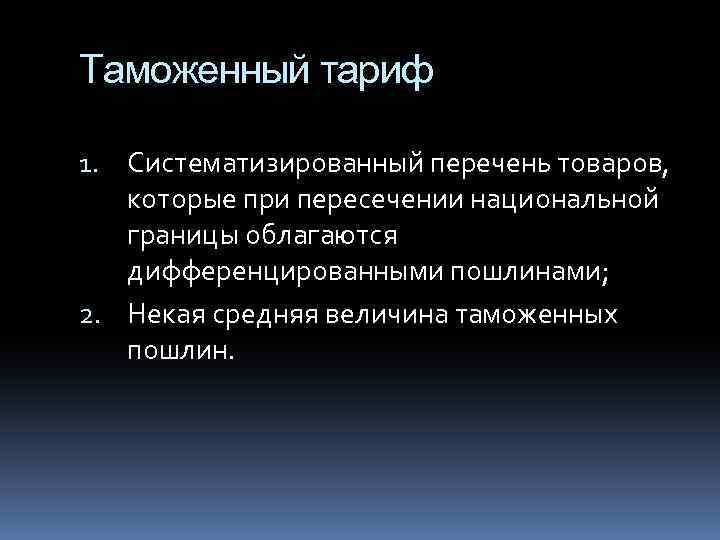 Таможенный тариф

1. Систематизированный перечень товаров, которые при пересечении национальной границы облагаются дифференцированными пошлинами;
2. Некая средняя величина таможенных пошлин.